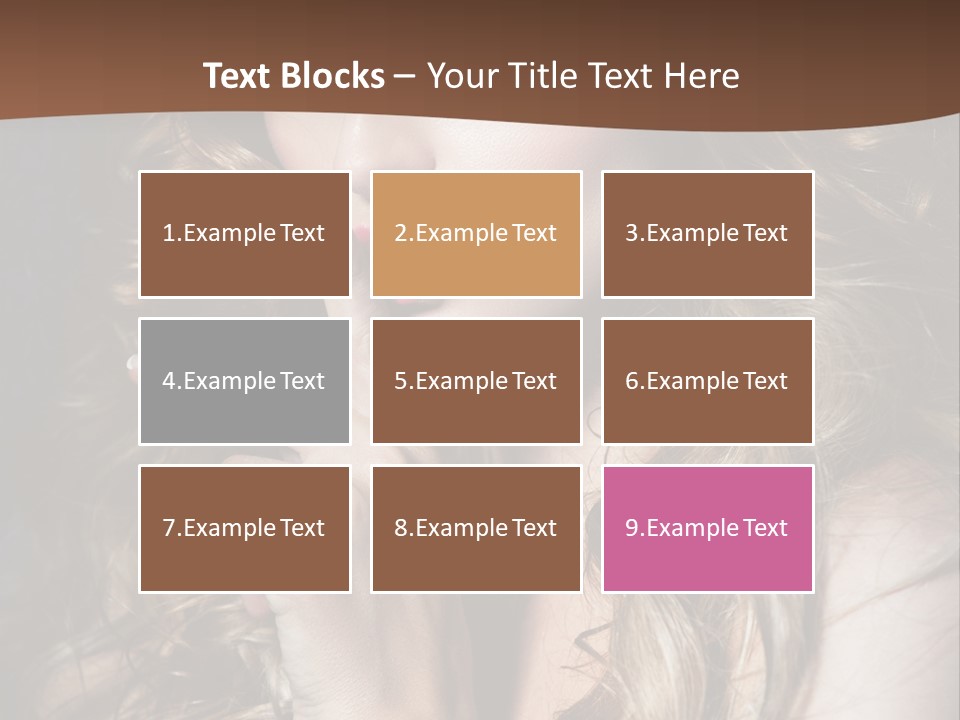 Text Blocks – Your Title Text Here

1.Example Text

2.Example Text

3.Example Text

4.Example Text

5.Example Text

6.Example Text

7.Example Text

8.Example Text

9.Example Text